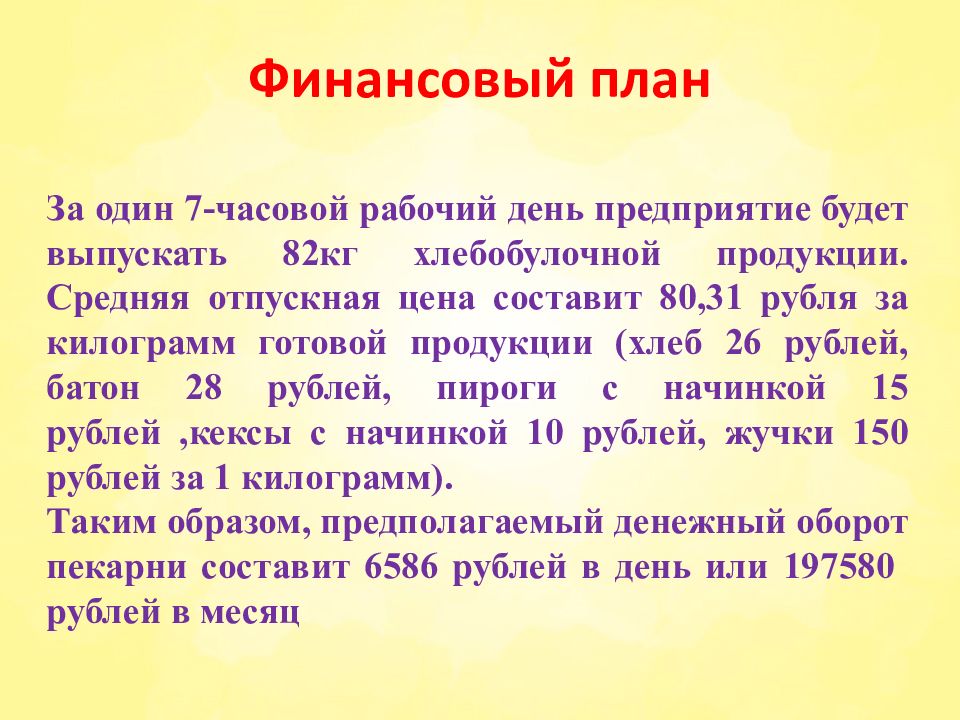 Финансовый план

За один 7-часовой рабочий день предприятие будет выпускать 82кг хлебобулочной продукции. Средняя отпускная цена составит 80,31 рубля за килограмм готовой продукции (хлеб 26 рублей, батон 28 рублей, пироги с начинкой 15 рублей ,кексы с начинкой 10 рублей, жучки 150 рублей за 1 килограмм).
Таким образом, предполагаемый денежный оборот пекарни составит 6586 рублей в день или 197580 рублей в месяц